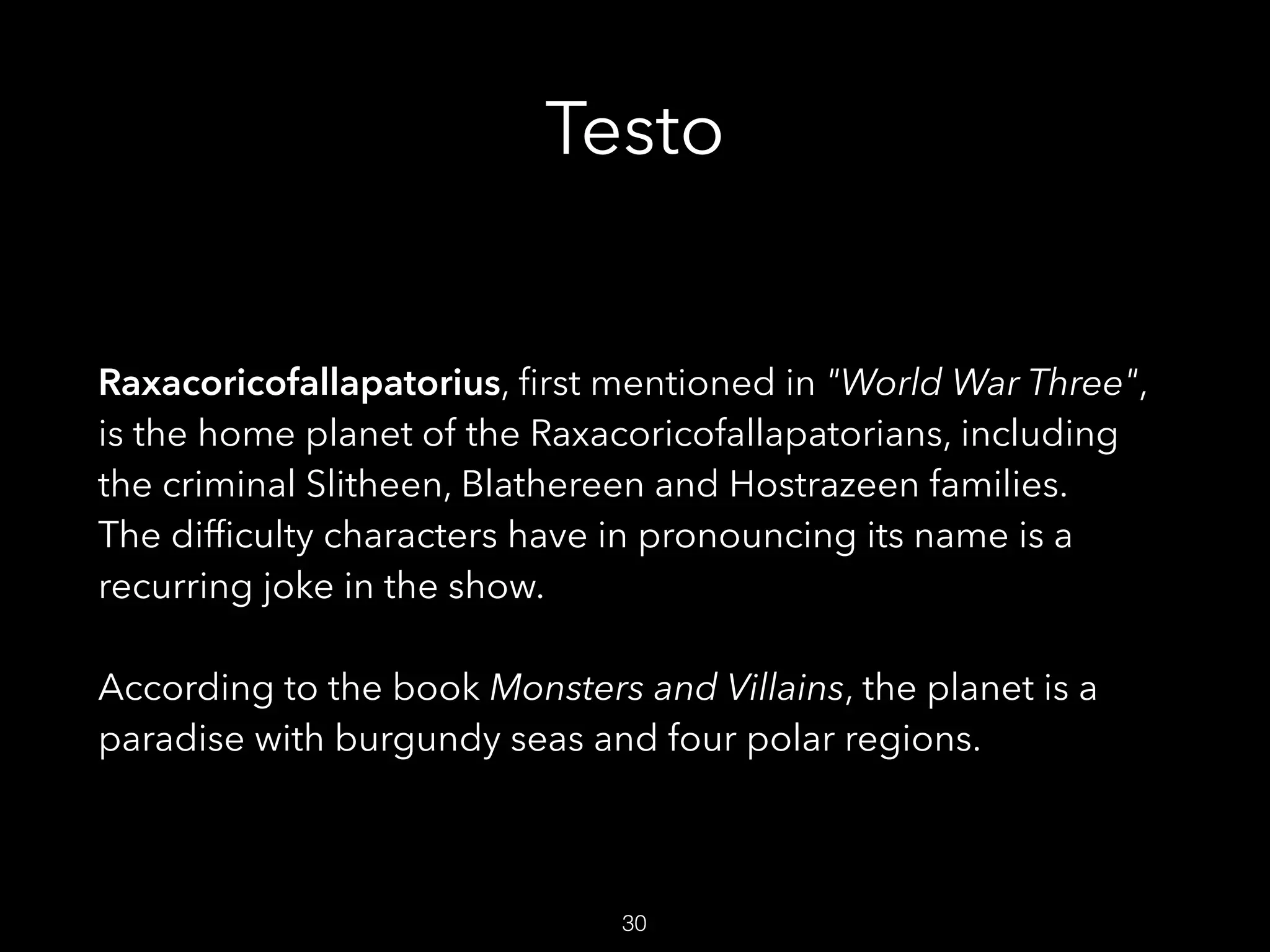 Testo

Raxacoricofallapatorius, first mentioned in "World War Three", is the home planet of the Raxacoricofallapatorians, including the criminal Slitheen, Blathereen and Hostrazeen families. The difficulty characters have in pronouncing its name is a recurring joke in the show.

According to the book Monsters and Villains, the planet is a paradise with burgundy seas and four polar regions.

30